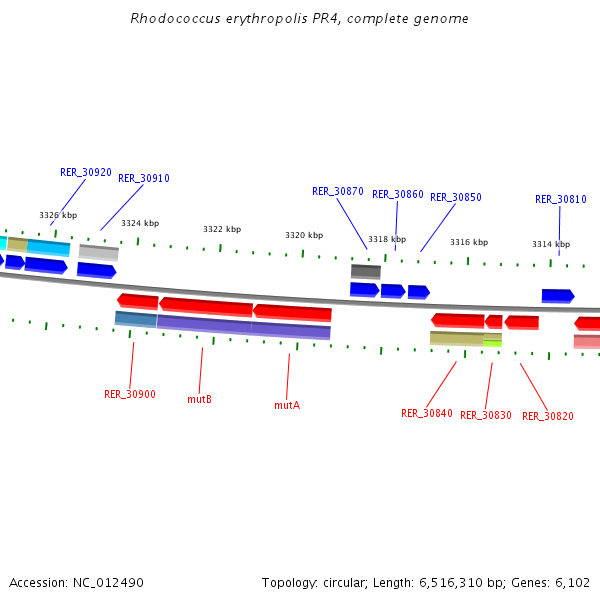 Rhodococcus erythropolis PR4, complete genome

RER_30920
RER_30910
RER_30870
RER_30860
RER_30850
RER_30810

3326 kbp
3324 kbp
3322 kbp
3320 kbp
3318 kbp
3316 kbp
3314 kbp

RER_30900
mutB
mutA
RER_30840
RER_30830
RER_30820

Accession: NC_012490
Topology: circular; Length: 6,516,310 bp; Genes: 6,102